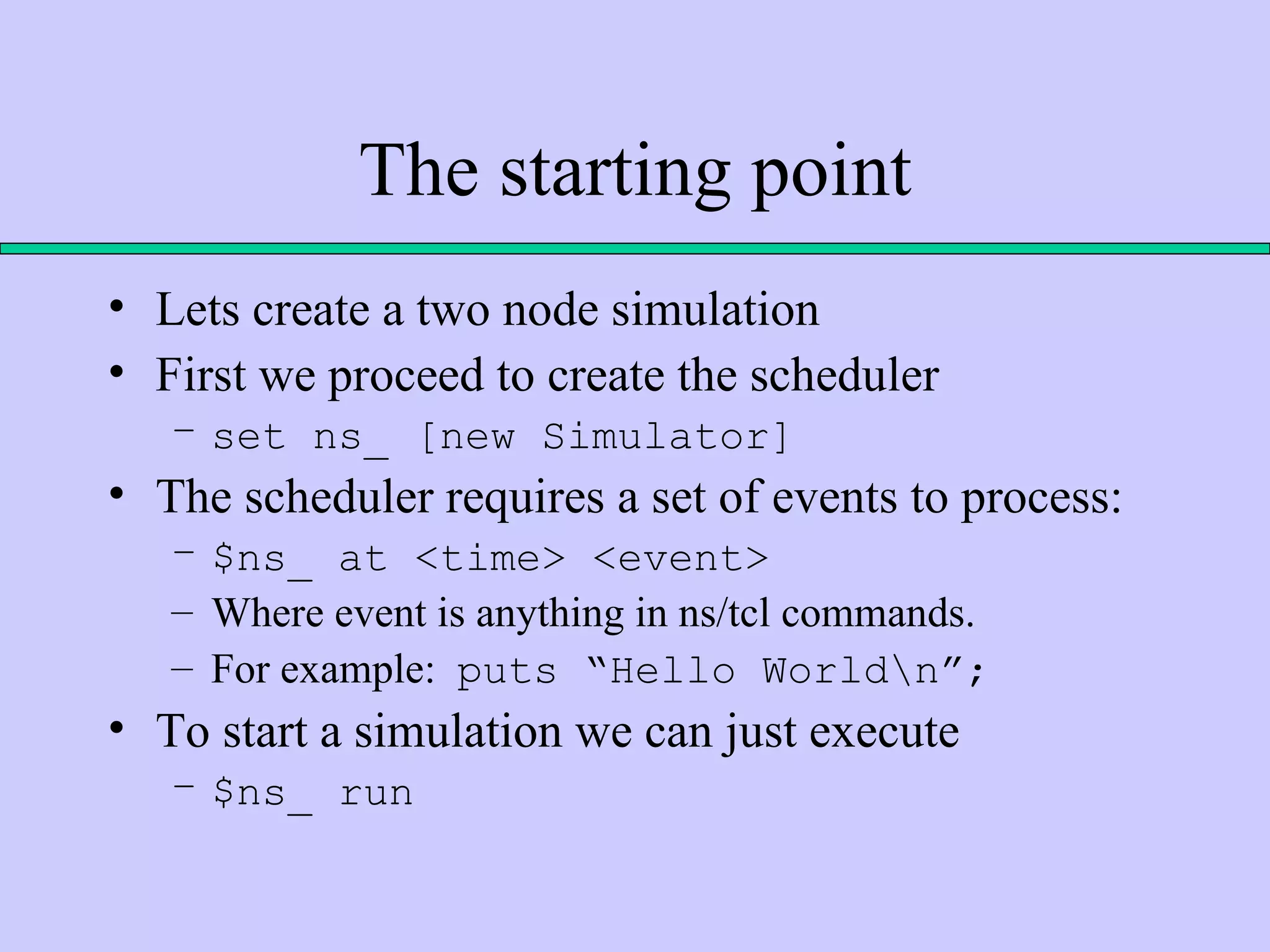 The starting point

• Lets create a two node simulation
• First we proceed to create the scheduler
  – set ns_ [new Simulator]
• The scheduler requires a set of events to process:
  – $ns_ at <time> <event>
  – Where event is anything in ns/tcl commands.
  – For example: puts “Hello World\n”;
• To start a simulation we can just execute
  – $ns_ run